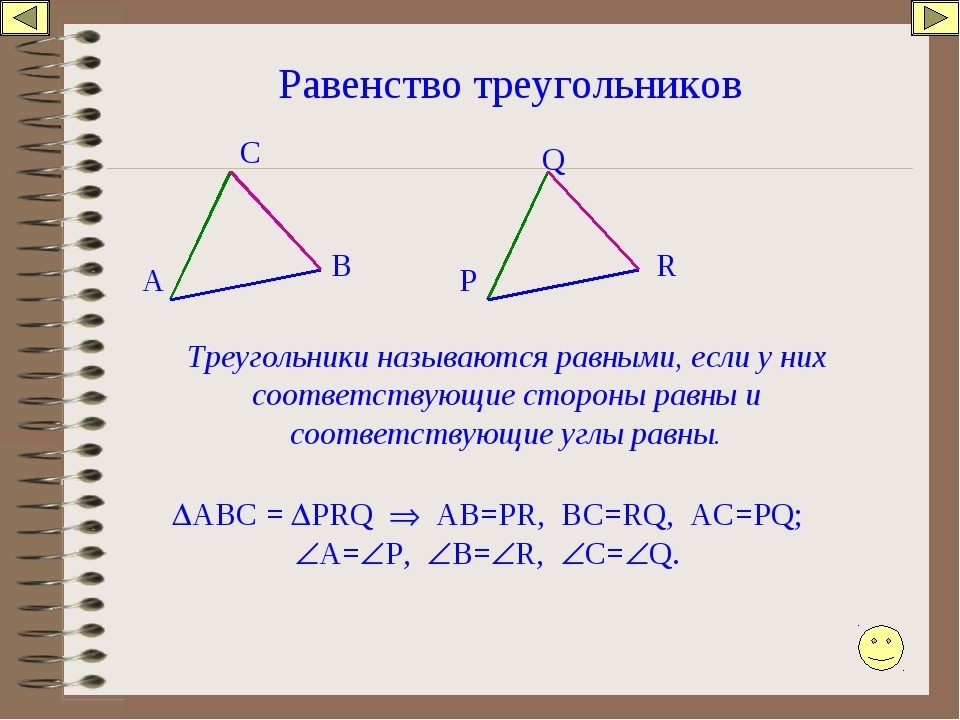 Равенство треугольников

C
A
B

Q
P
R

Треугольники называются равными, если у них соответствующие стороны равны и соответствующие углы равны.

$\Delta ABC = \Delta PRQ \Rightarrow AB=PR, BC=RQ, AC=PQ;$
$\angle A=\angle P, \angle B=\angle R, \angle C=\angle Q.$